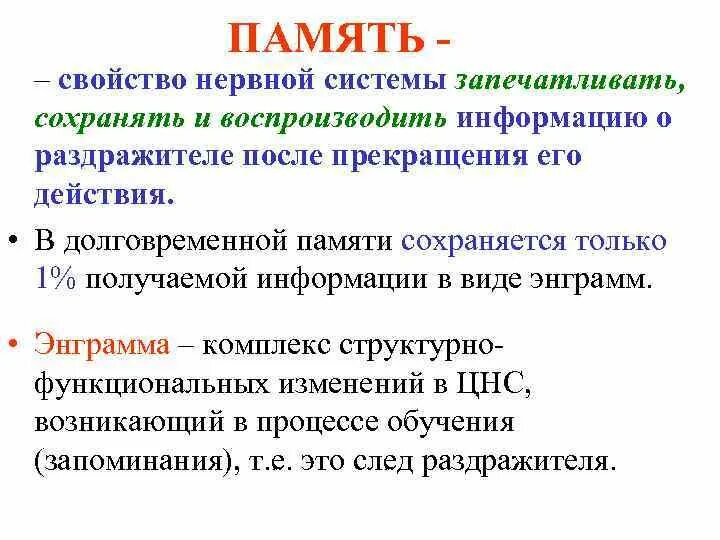 ПАМЯТЬ -

– свойство нервной системы запечатливать, сохранять и воспроизводить информацию о раздражителе после прекращения его действия.

• В долговременной памяти сохраняется только 1% получаемой информации в виде энграмм.

• Энграмма – комплекс структурно-функциональных изменений в ЦНС, возникающий в процессе обучения (запоминания), т.е. это след раздражителя.